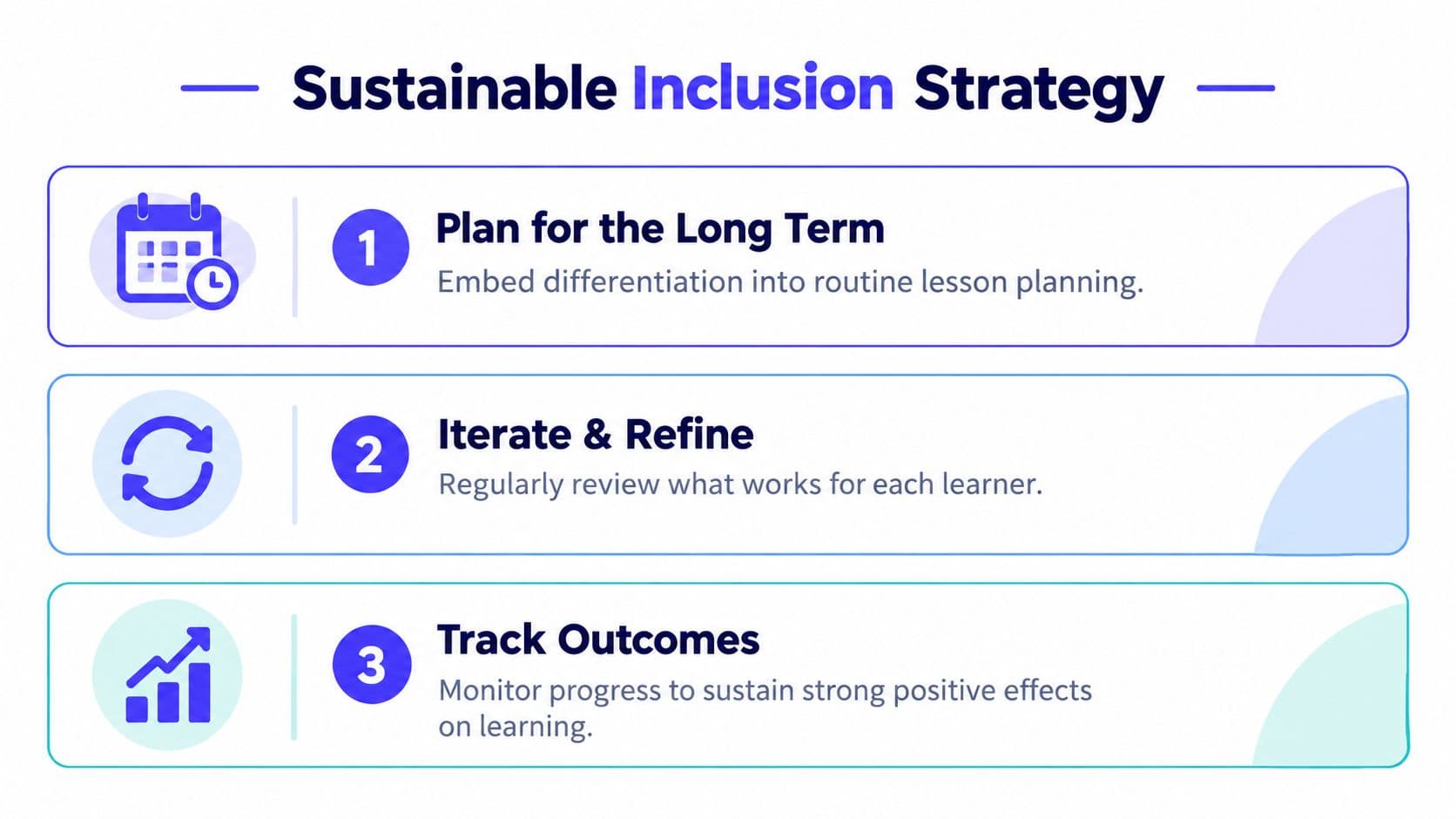 Sustainable Inclusion Strategy

1 Plan for the Long Term
Embed differentiation into routine lesson planning.

2 Iterate & Refine
Regularly review what works for each learner.

3 Track Outcomes
Monitor progress to sustain strong positive effects on learning.